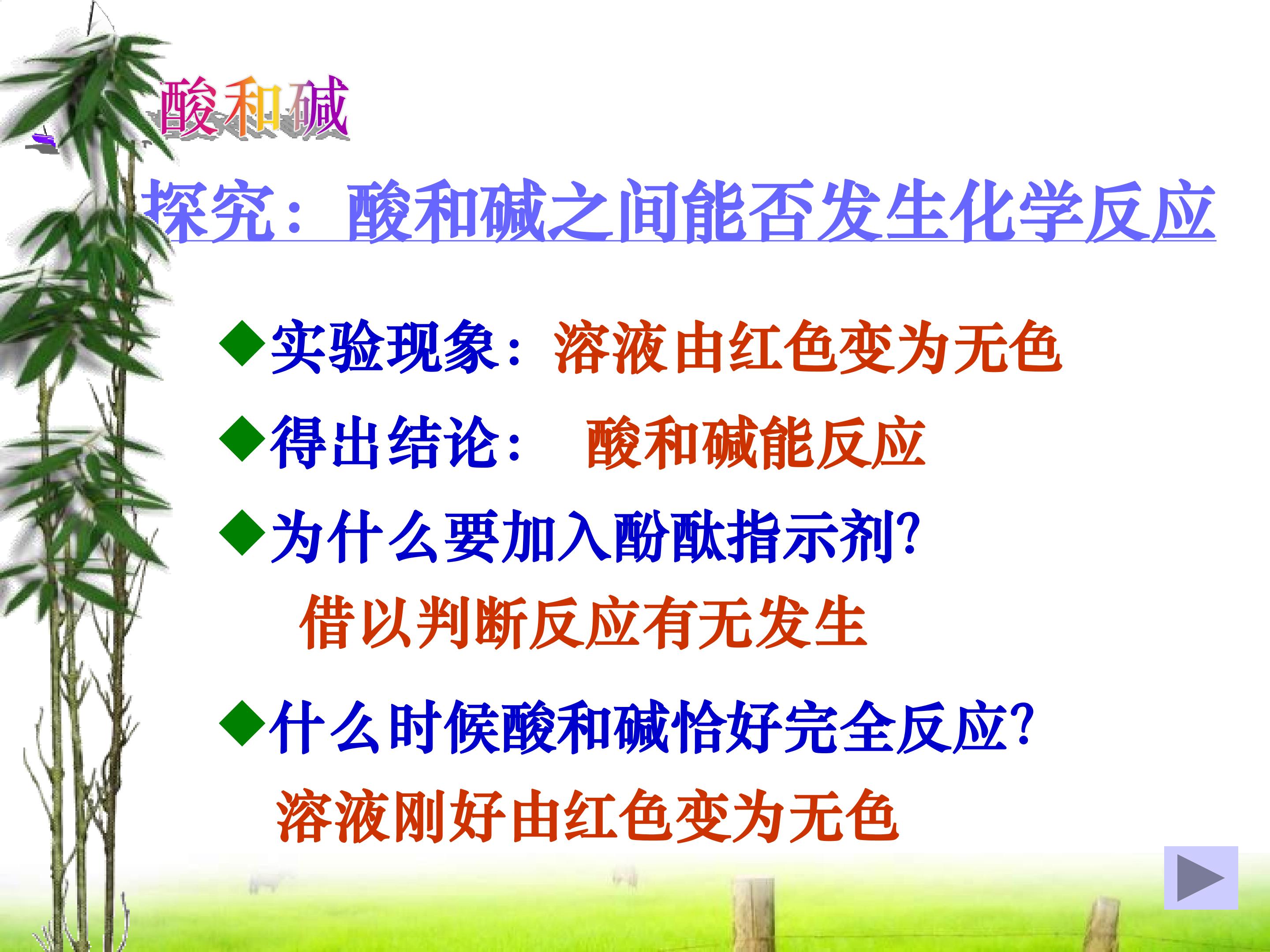 酸和碱

探究：酸和碱之间能否发生化学反应

◆实验现象：溶液由红色变为无色

◆得出结论： 酸和碱能反应

◆为什么要加入酚酞指示剂?

借以判断反应有无发生

◆什么时候酸和碱恰好完全反应?

溶液刚好由红色变为无色